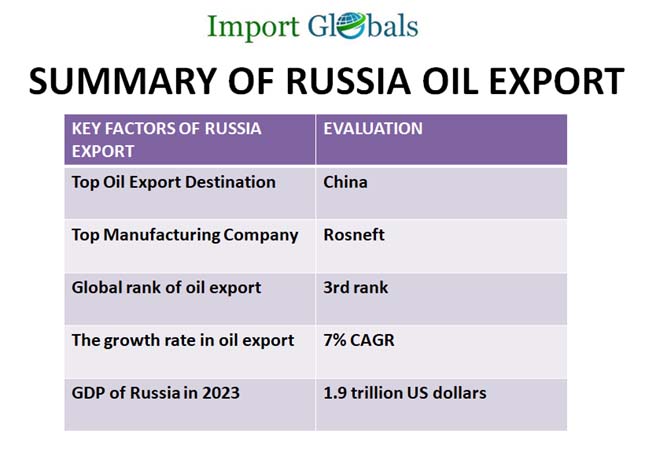 Import Globals

SUMMARY OF RUSSIA OIL EXPORT

| KEY FACTORS OF RUSSIA EXPORT | EVALUATION |
|---|---|
| Top Oil Export Destination | China |
| Top Manufacturing Company | Rosneft |
| Global rank of oil export | 3rd rank |
| The growth rate in oil export | 7% CAGR |
| GDP of Russia in 2023 | 1.9 trillion US dollars |